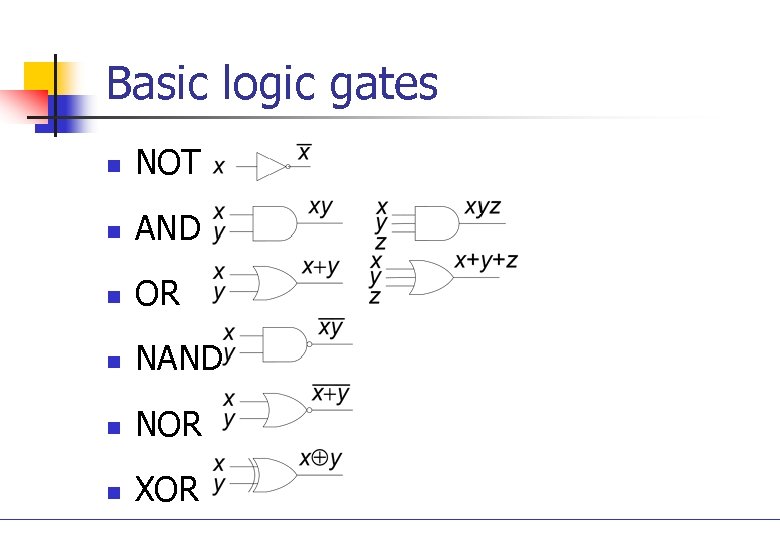 Basic logic gates

- NOT $x$ $\overline{x}$
- AND $x$ $y$ $xy$ $x$ $y$ $z$ $xyz$
- OR $x$ $y$ $x+y$ $x$ $y$ $z$ $x+y+z$
- NAND $x$ $y$ $\overline{xy}$
- NOR $x$ $y$ $\overline{x+y}$
- XOR $x$ $y$ $x \oplus y$